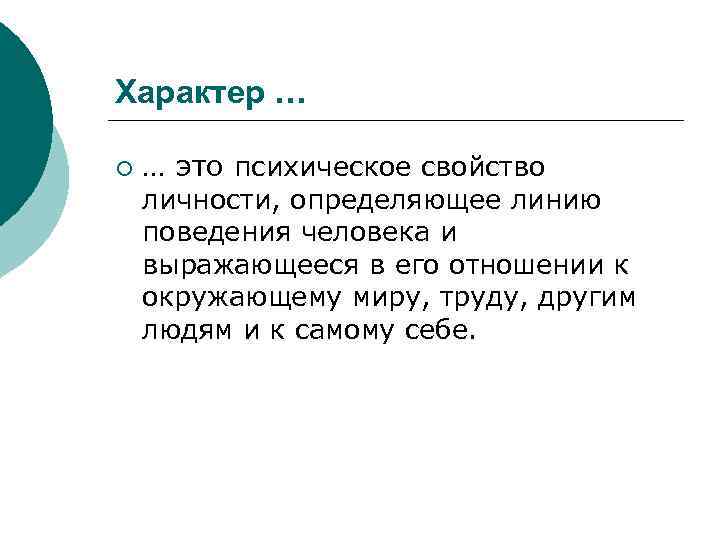 Характер …

… это психическое свойство личности, определяющее линию поведения человека и выражающееся в его отношении к окружающему миру, труду, другим людям и к самому себе.